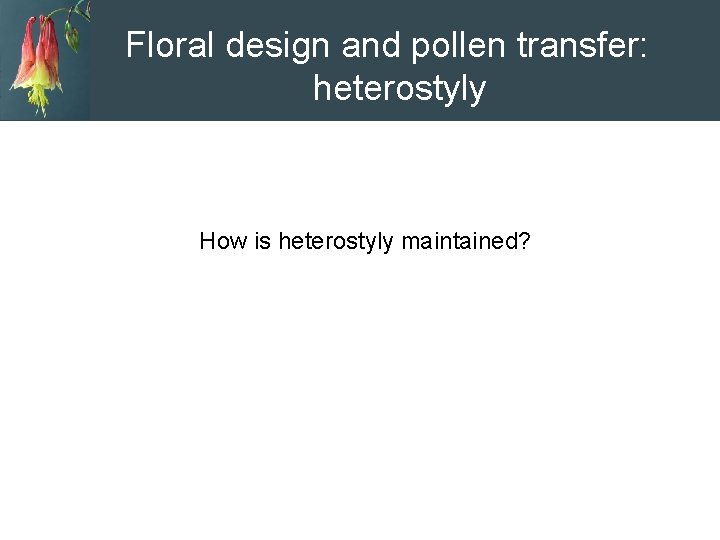 Floral design and pollen transfer: heterostyly

How is heterostyly maintained?